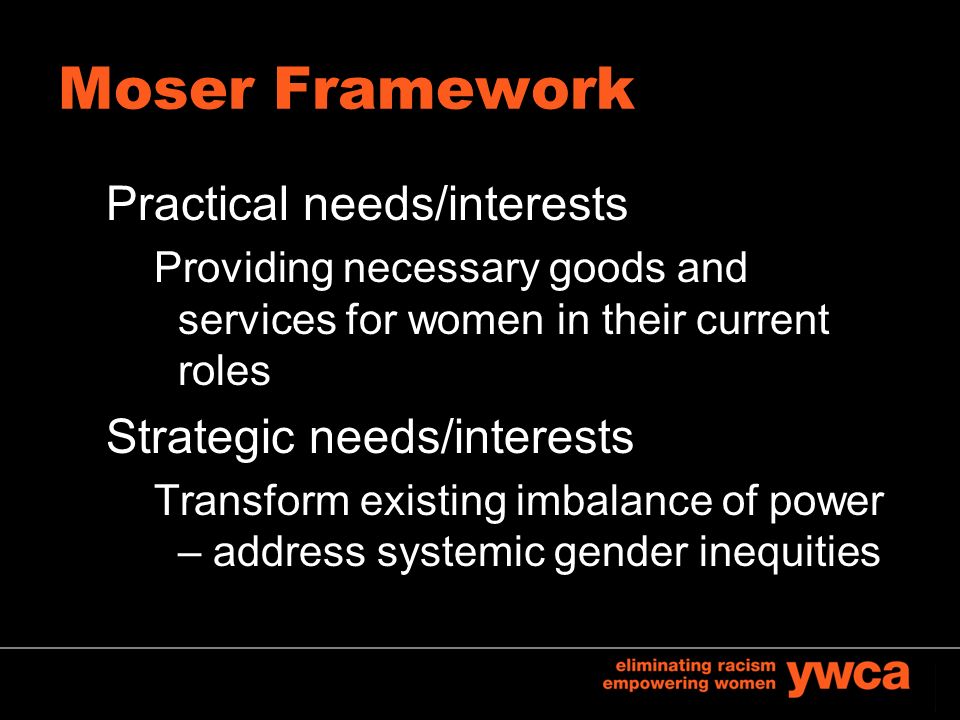 Moser Framework

Practical needs/interests

Providing necessary goods and services for women in their current roles

Strategic needs/interests

Transform existing imbalance of power – address systemic gender inequities

eliminating racism
empowering women
ywca